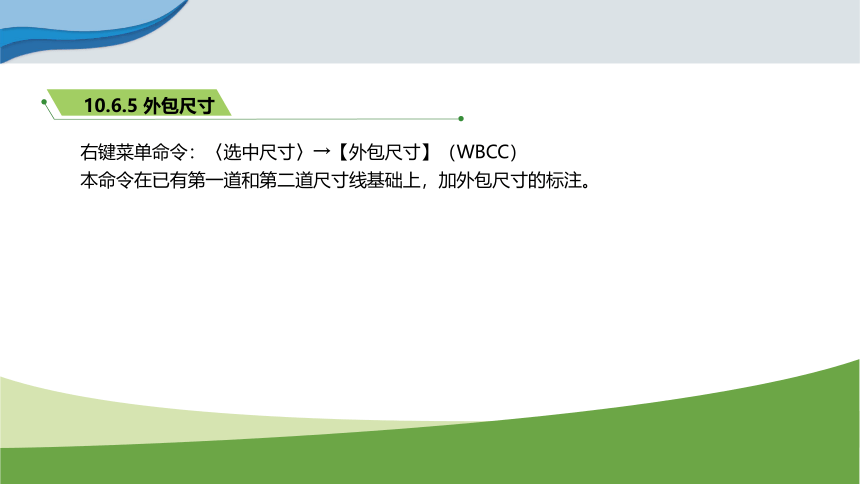 10.6.5 外包尺寸

右键菜单命令：〈选中尺寸〉→【外包尺寸】（WBCC）
本命令在已有第一道和第二道尺寸线基础上，加外包尺寸的标注。